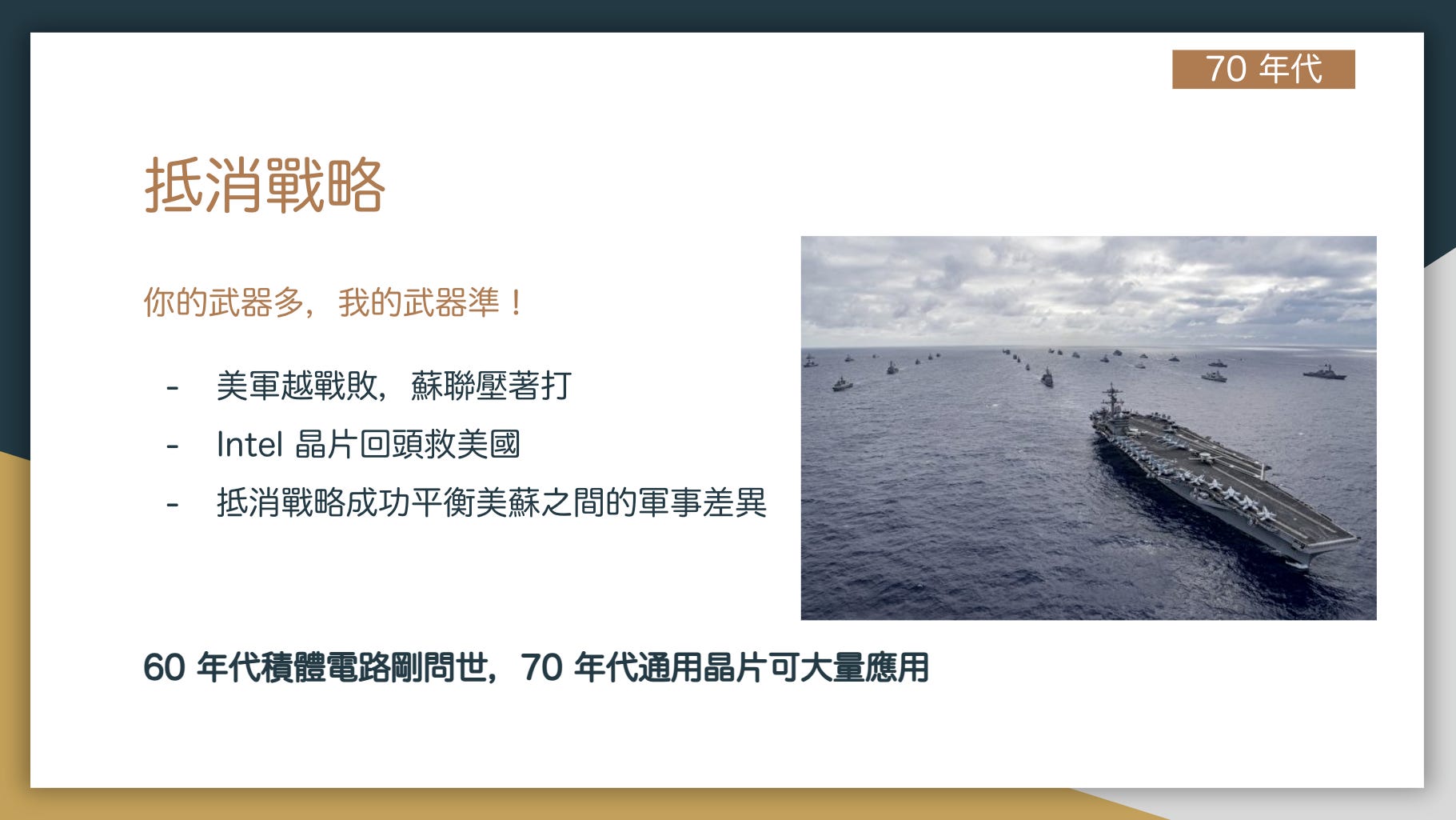 70 年代

抵消戰略

你的武器多，我的武器準！

- 美軍越戰敗，蘇聯壓著打
- Intel 晶片回頭救美國
- 抵消戰略成功平衡美蘇之間的軍事差異

60 年代積體電路剛問世，70 年代通用晶片可大量應用